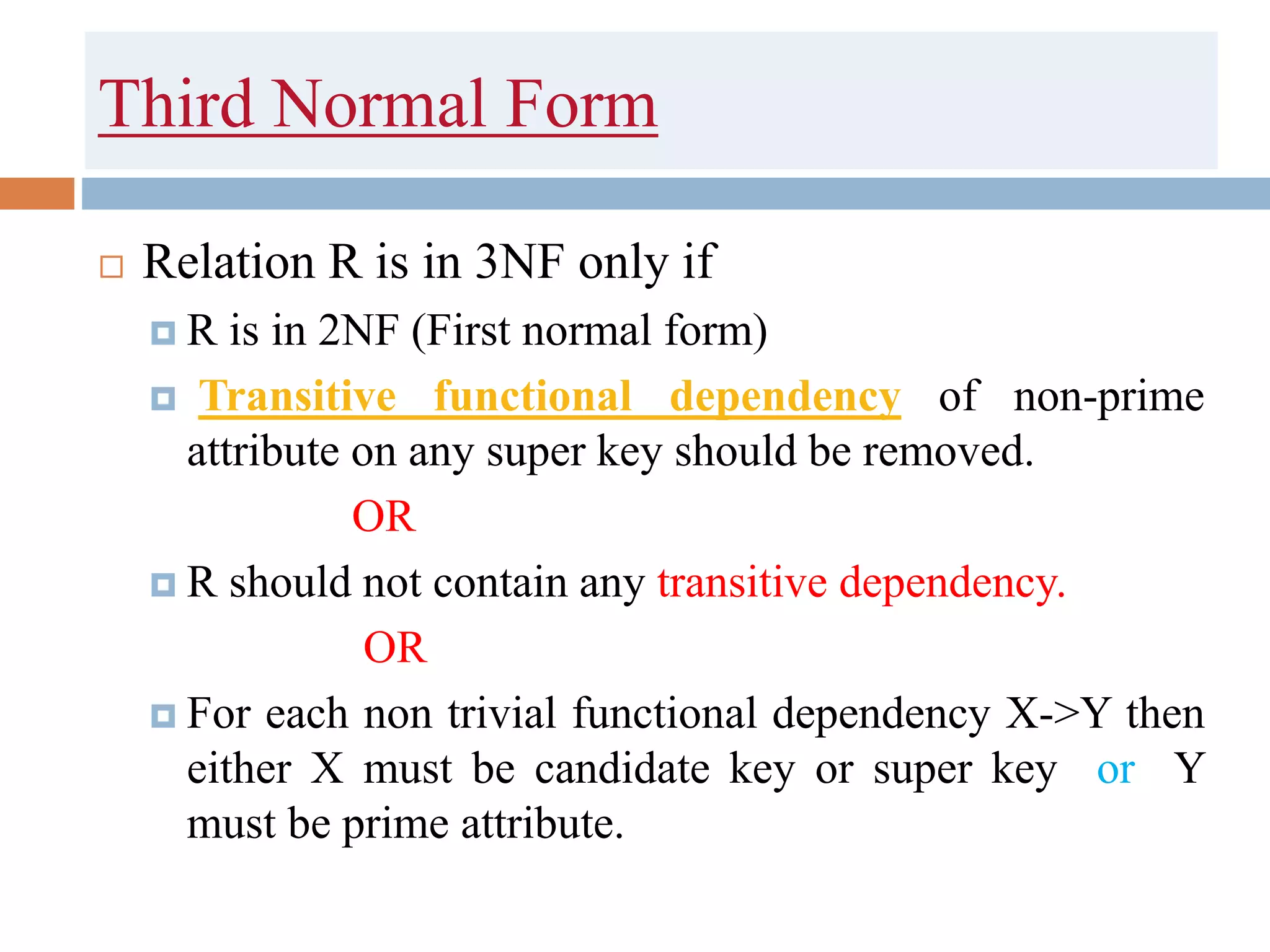 Third Normal Form

Relation R is in 3NF only if

R is in 2NF (First normal form)

Transitive functional dependency of non-prime attribute on any super key should be removed.

OR

R should not contain any transitive dependency.

OR

For each non trivial functional dependency X->Y then either X must be candidate key or super key or Y must be prime attribute.